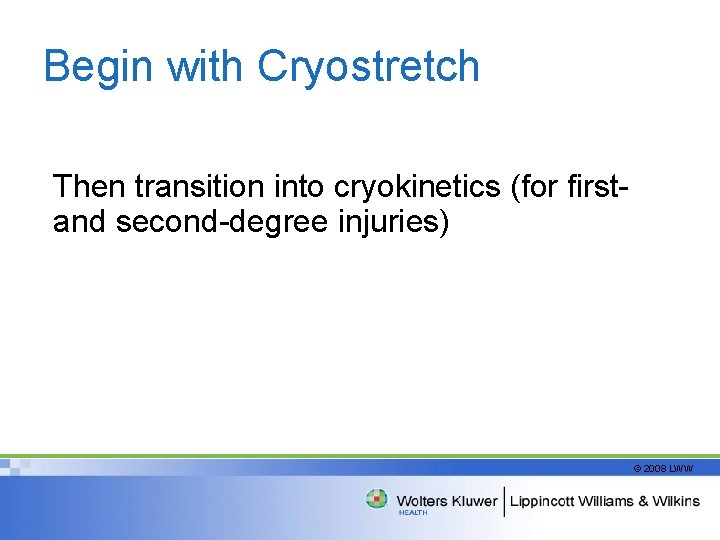 Begin with Cryostretch

Then transition into cryokinetics (for first- and second-degree injuries)

© 2008 LWW

Wolters Kluwer HEALTH | Lippincott Williams & Wilkins